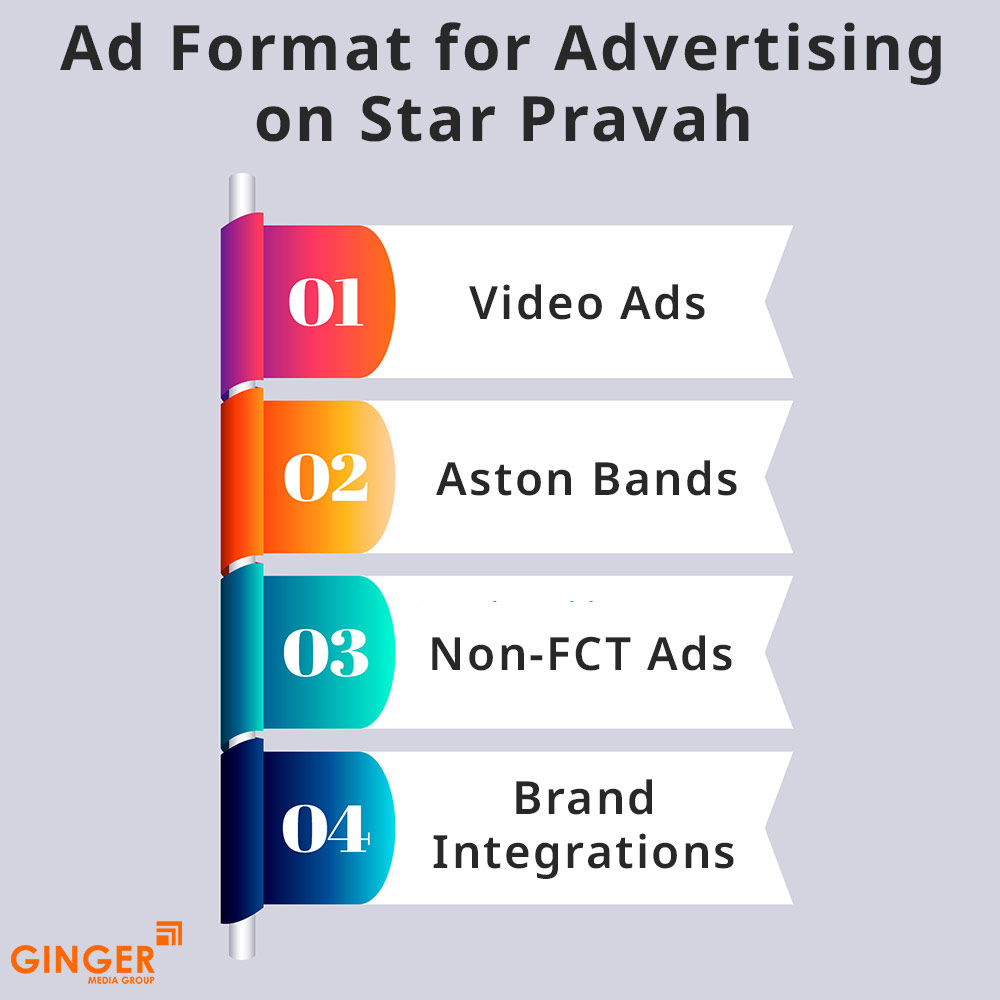 Ad Format for Advertising on Star Pravah

01 Video Ads

02 Aston Bands

03 Non-FCT Ads

04 Brand Integrations

GINGER
MEDIA GROUP